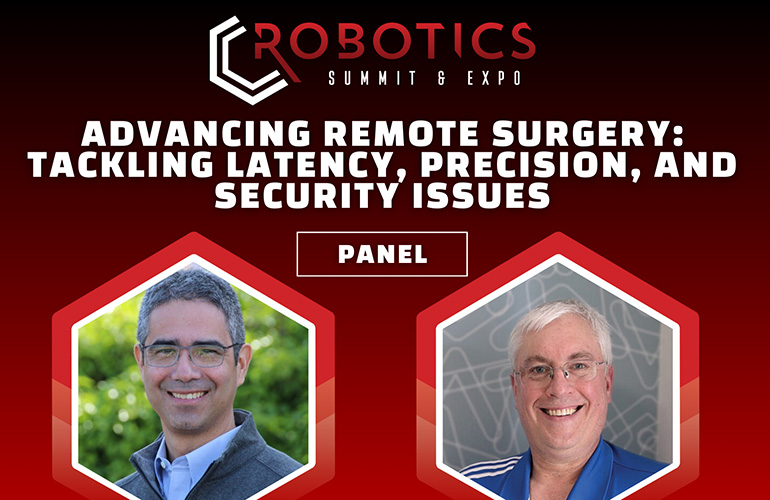 ROBOTICS
SUMMIT & EXPO

ADVANCING REMOTE SURGERY: TACKLING LATENCY, PRECISION, AND SECURITY ISSUES

PANEL